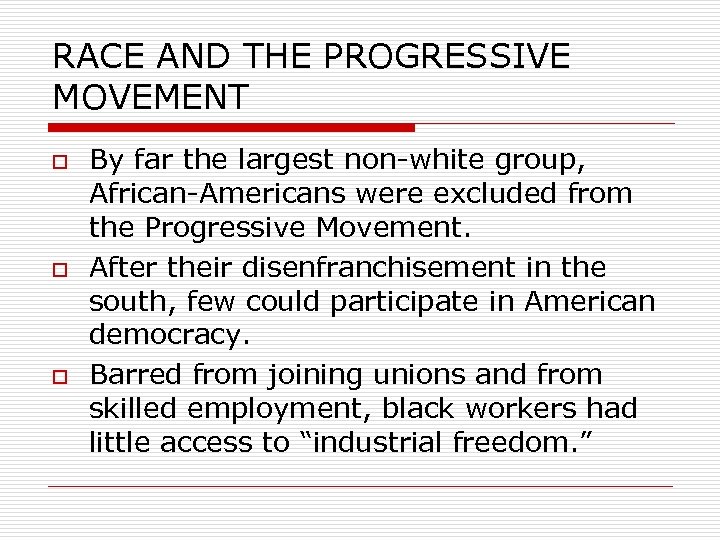 RACE AND THE PROGRESSIVE MOVEMENT

By far the largest non-white group, African-Americans were excluded from the Progressive Movement.

After their disenfranchisement in the south, few could participate in American democracy.

Barred from joining unions and from skilled employment, black workers had little access to “industrial freedom.”